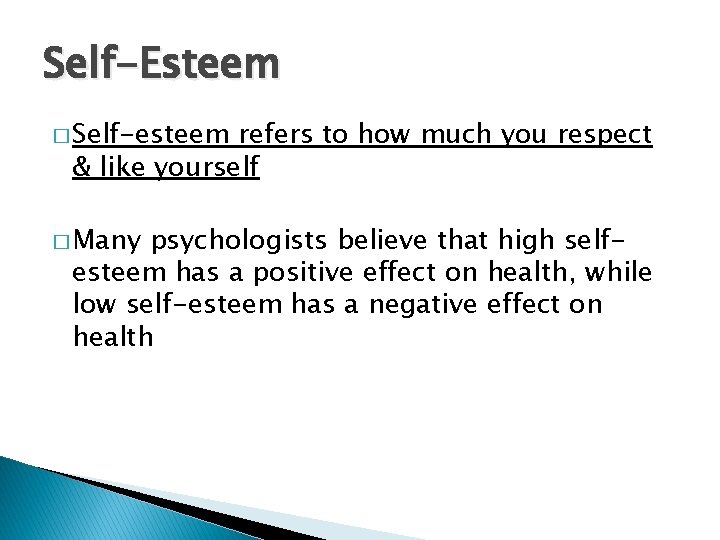 Self-Esteem

□ Self-esteem refers to how much you respect & like yourself

□ Many psychologists believe that high self-esteem has a positive effect on health, while low self-esteem has a negative effect on health